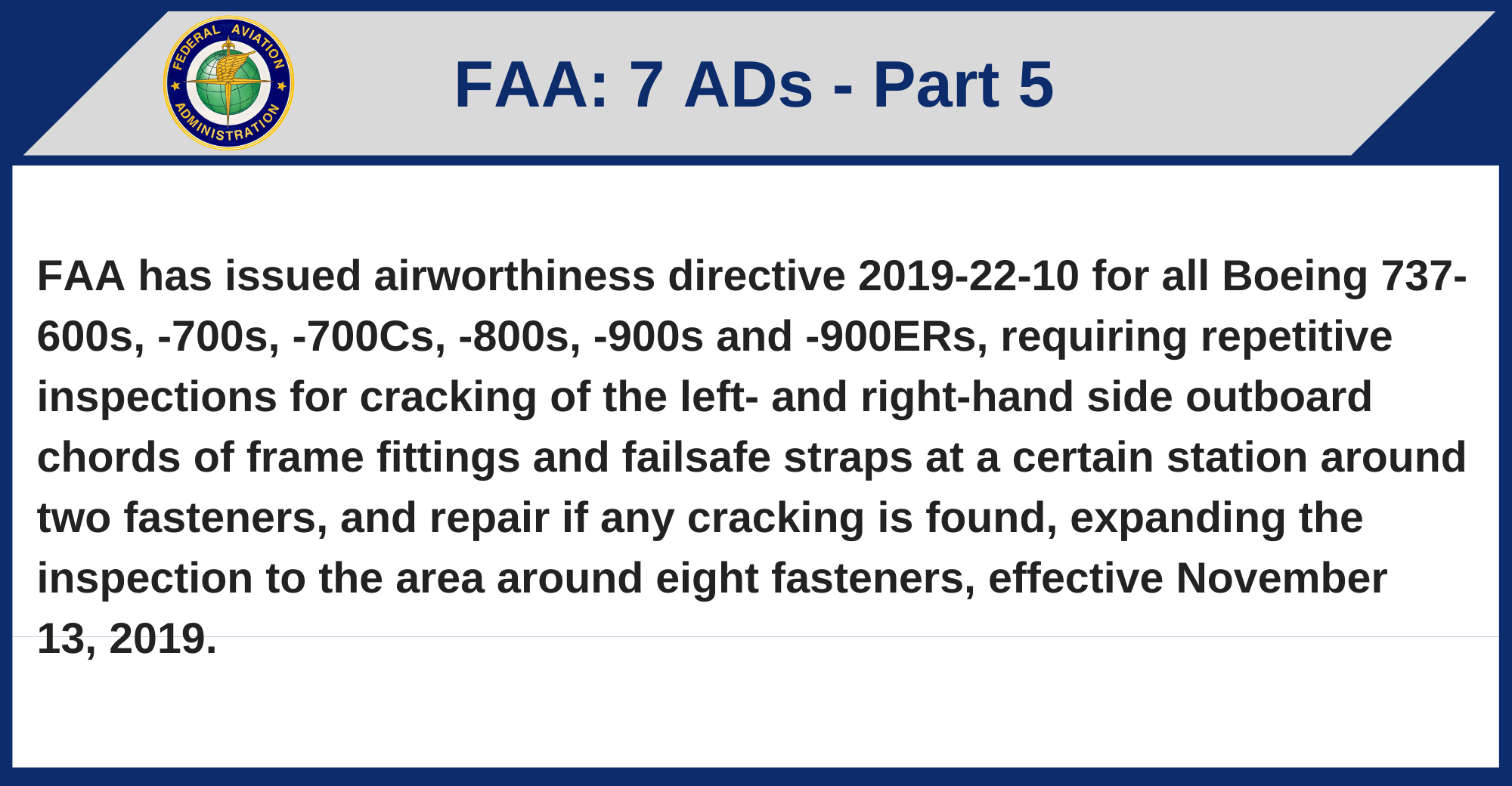 FEDERAL AVIATION ADMINISTRATION

FAA: 7 ADs - Part 5

FAA has issued airworthiness directive 2019-22-10 for all Boeing 737-600s, -700s, -700Cs, -800s, -900s and -900ERs, requiring repetitive inspections for cracking of the left- and right-hand side outboard chords of frame fittings and failsafe straps at a certain station around two fasteners, and repair if any cracking is found, expanding the inspection to the area around eight fasteners, effective November 13, 2019.